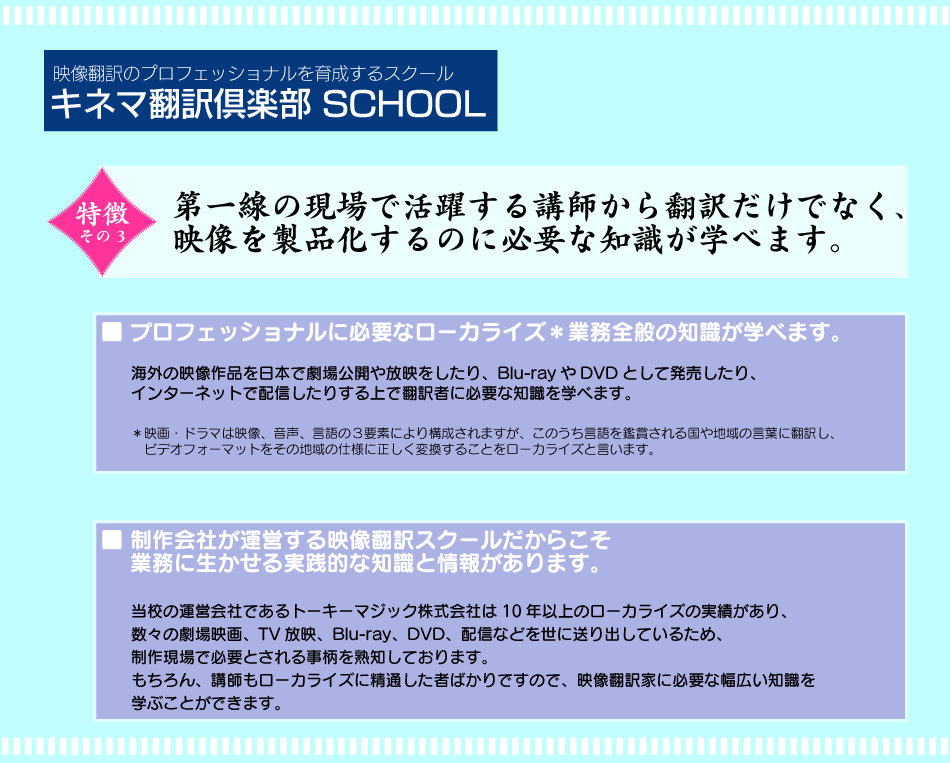 映像翻訳のプロフェッショナルを育成するスクール
キネマ翻訳倶楽部 SCHOOL

特徴
その3

第一線の現場で活躍する講師から翻訳だけでなく、映像を製品化するのに必要な知識が学べます。

■ プロフェッショナルに必要なローカライズ＊業務全般の知識が学べます。

海外の映像作品を日本で劇場公開や放映をしたり、Blu-ray や DVD として発売したり、インターネットで配信したりする上で翻訳者に必要な知識を学べます。

＊映画・ドラマは映像、音声、言語の3要素により構成されますが、このうち言語を鑑賞される国や地域の言葉に翻訳し、ビデオフォーマットをその地域の仕様に正しく変換することをローカライズと言います。

■ 制作会社が運営する映像翻訳スクールだからこそ業務に生かせる実践的な知識と情報があります。

当校の運営会社であるトーキーマジック株式会社は 10 年以上のローカライズの実績があり、数々の劇場映画、TV 放映、Blu-ray、DVD、配信などを世に送り出しているため、制作現場で必要とされる事柄を熟知しております。
もちろん、講師もローカライズに精通した者ばかりですので、映像翻訳家に必要な幅広い知識を学ぶことができます。